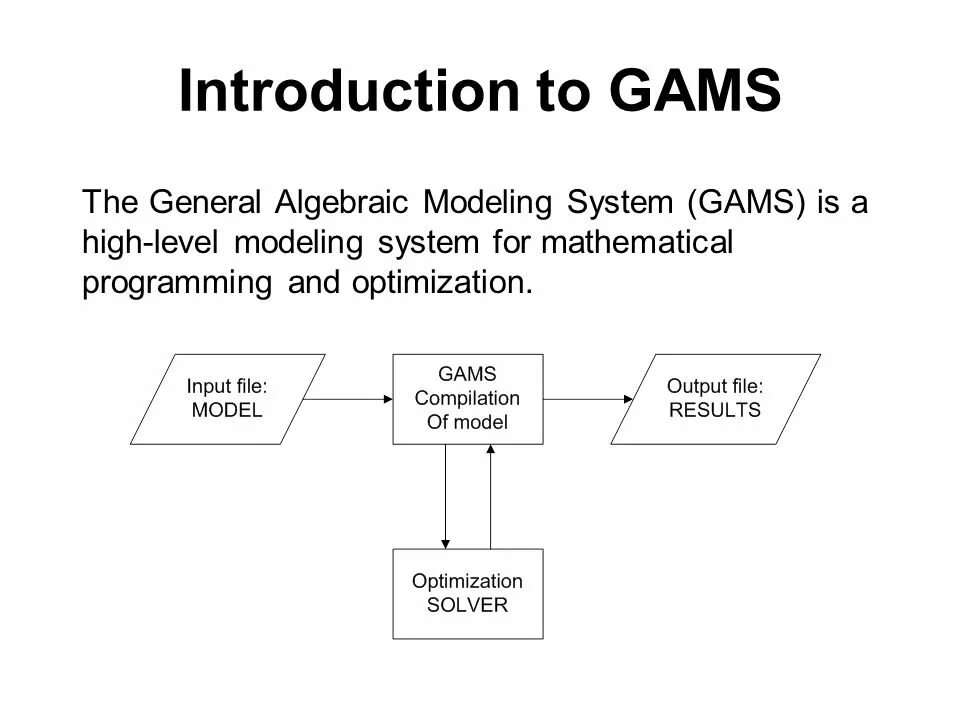 Introduction to GAMS

The General Algebraic Modeling System (GAMS) is a high-level modeling system for mathematical programming and optimization.

Input file:
MODEL

GAMS
Compilation
Of model

Output file:
RESULTS

Optimization
SOLVER